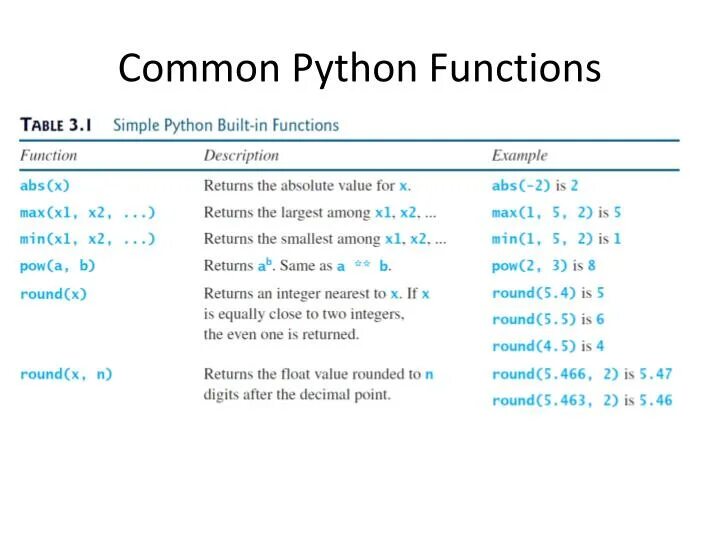 Common Python Functions

TABLE 3.1 Simple Python Built-in Functions

| Function | Description | Example |
|---|---|---|
| abs(x) | Returns the absolute value for x. | abs(-2) is 2 |
| max(x1, x2, ...) | Returns the largest among x1, x2, ... | max(1, 5, 2) is 5 |
| min(x1, x2, ...) | Returns the smallest among x1, x2, ... | min(1, 5, 2) is 1 |
| pow(a, b) | Returns $a^b$. Same as a ** b. | pow(2, 3) is 8 |
| round(x) | Returns an integer nearest to x. If x is equally close to two integers, the even one is returned. | round(5.4) is 5 round(5.5) is 6 round(4.5) is 4 |
| round(x, n) | Returns the float value rounded to n digits after the decimal point. | round(5.466, 2) is 5.47 round(5.463, 2) is 5.46 |